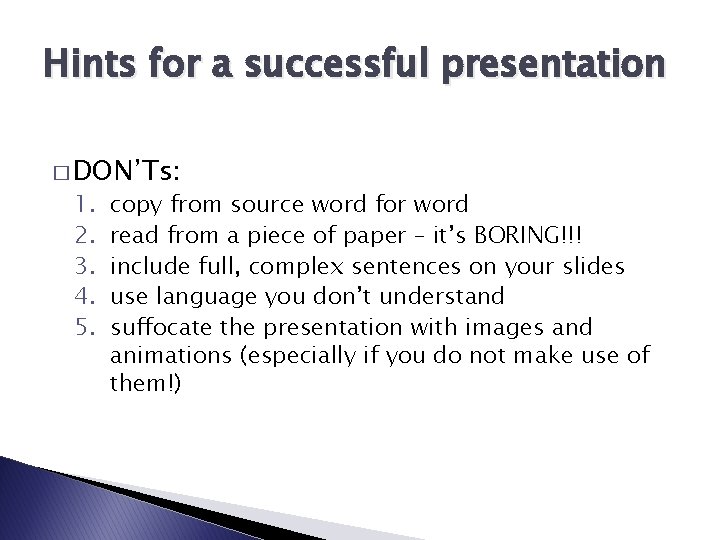 Hints for a successful presentation

□ DON'Ts:

1. copy from source word for word
2. read from a piece of paper – it's BORING!!!
3. include full, complex sentences on your slides
4. use language you don't understand
5. suffocate the presentation with images and animations (especially if you do not make use of them!)